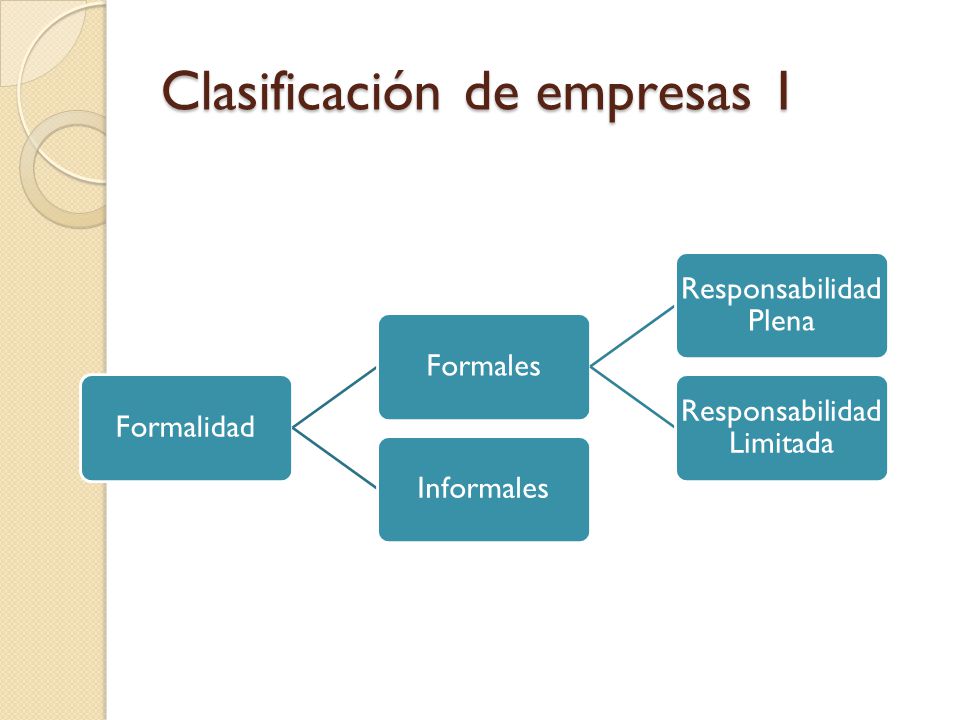 Clasificación de empresas 1

Formalidad

Formales

Informales

Responsabilidad Plena

Responsabilidad Limitada